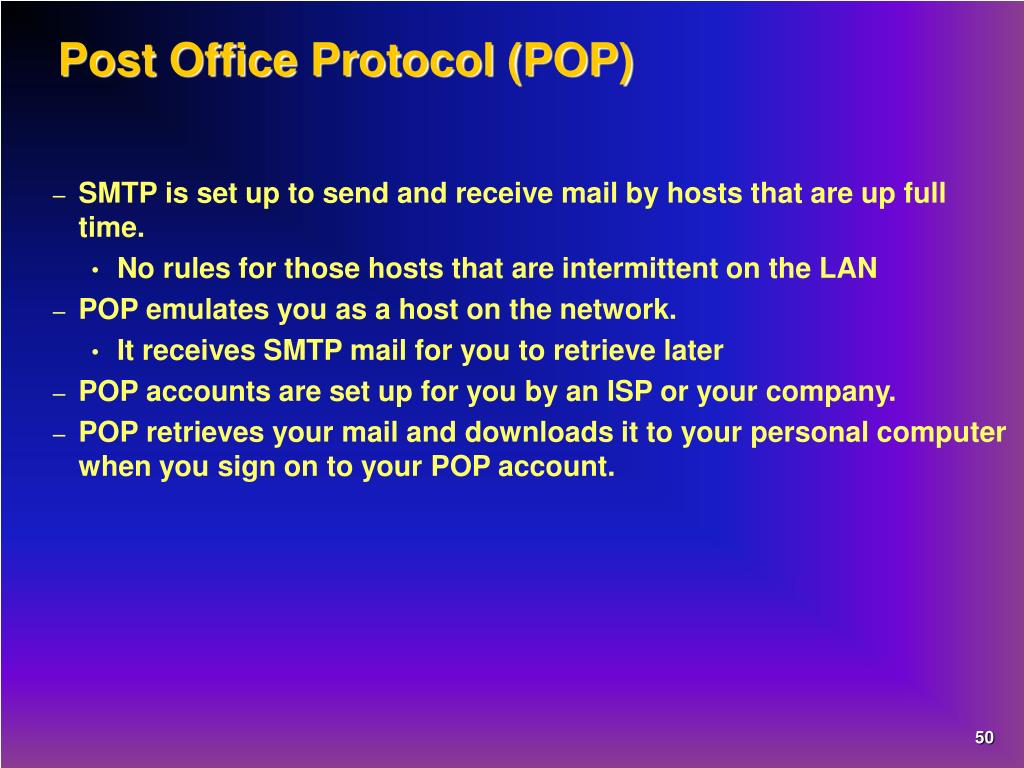 Post Office Protocol (POP)

– SMTP is set up to send and receive mail by hosts that are up full time.
• No rules for those hosts that are intermittent on the LAN
– POP emulates you as a host on the network.
• It receives SMTP mail for you to retrieve later
– POP accounts are set up for you by an ISP or your company.
– POP retrieves your mail and downloads it to your personal computer when you sign on to your POP account.

50